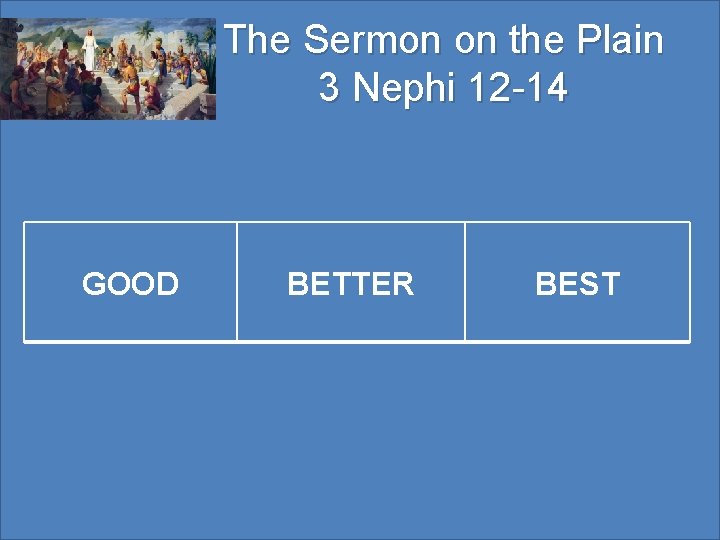 The Sermon on the Plain
3 Nephi 12-14

| GOOD | BETTER | BEST |
|---|---|---|